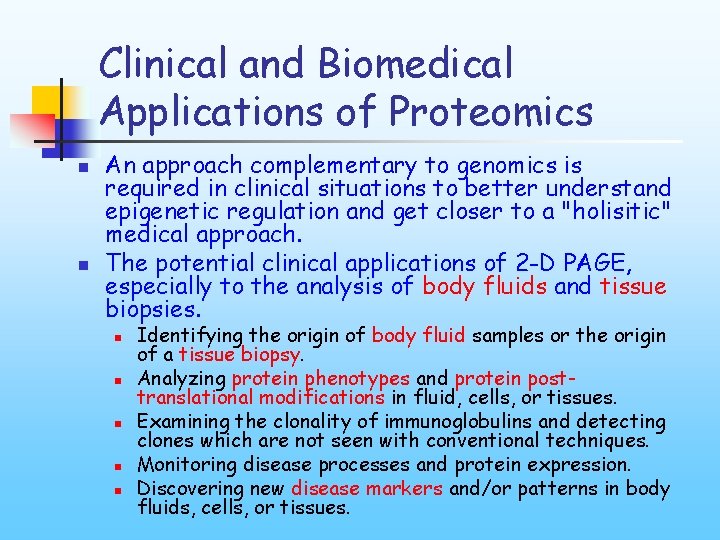 Clinical and Biomedical Applications of Proteomics

An approach complementary to genomics is required in clinical situations to better understand epigenetic regulation and get closer to a "holisitic" medical approach.

The potential clinical applications of 2-D PAGE, especially to the analysis of body fluids and tissue biopsies.

Identifying the origin of body fluid samples or the origin of a tissue biopsy.

Analyzing protein phenotypes and protein post-translational modifications in fluid, cells, or tissues.

Examining the clonality of immunoglobulins and detecting clones which are not seen with conventional techniques.

Monitoring disease processes and protein expression.

Discovering new disease markers and/or patterns in body fluids, cells, or tissues.